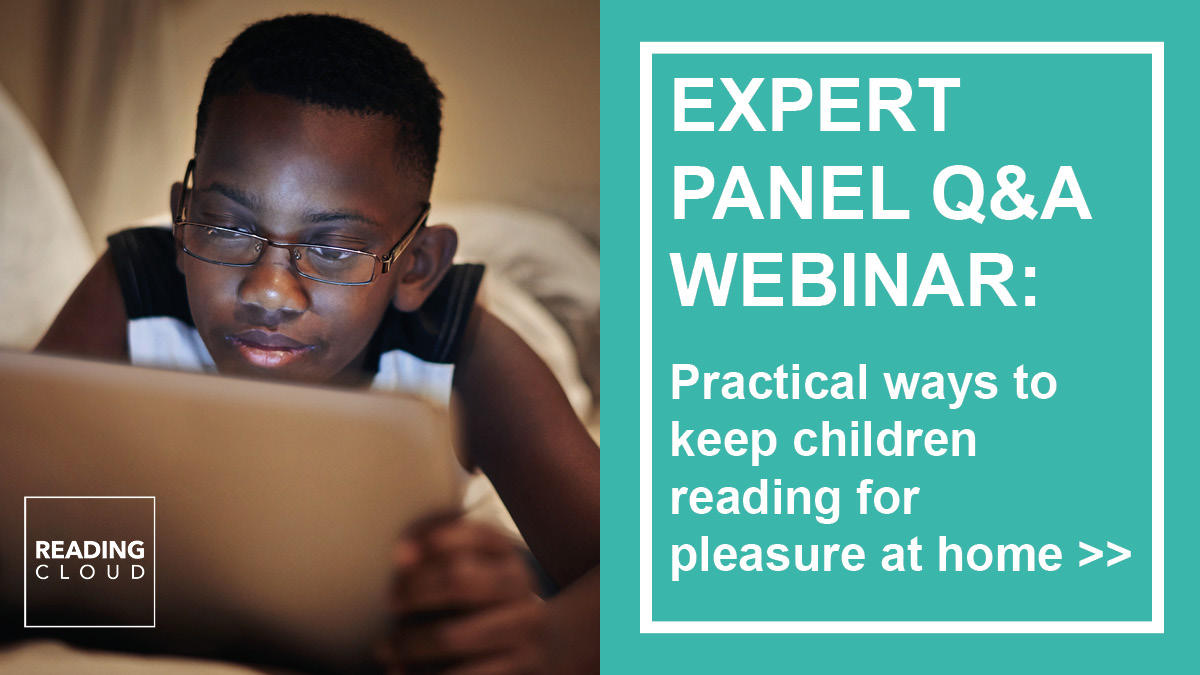 READING
CLOUD

EXPERT PANEL Q&A WEBINAR:

Practical ways to keep children reading for pleasure at home >>